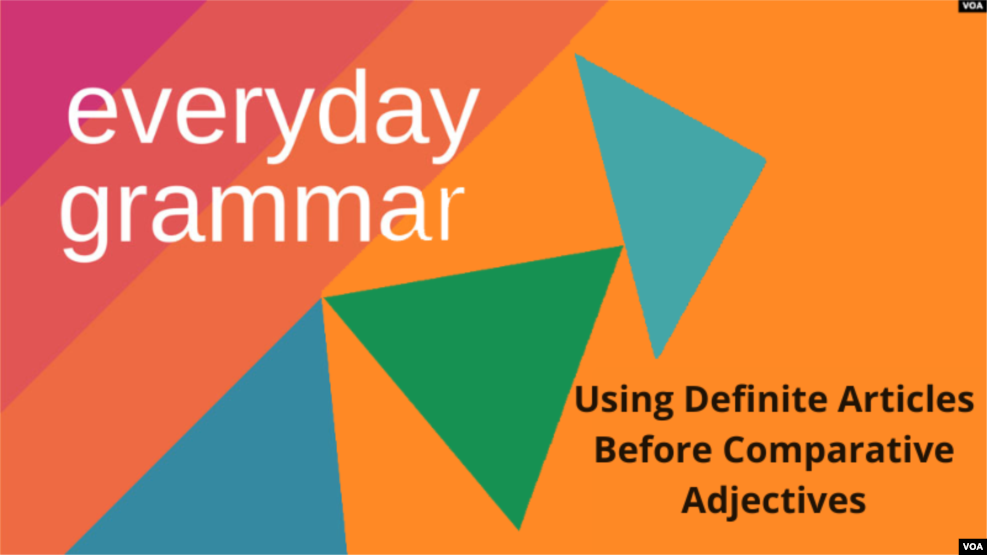 VOA

everyday grammar

Using Definite Articles Before Comparative Adjectives

VOA